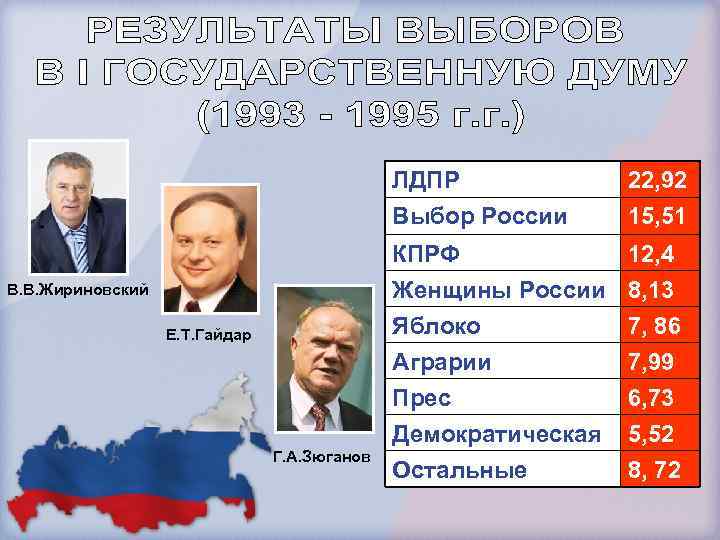 РЕЗУЛЬТАТЫ ВЫБОРОВ В I ГОСУДАРСТВЕННУЮ ДУМУ (1993 - 1995 г.г.)

В.В.Жириновский

Е.Т.Гайдар

Г.А.Зюганов

| ЛДПР | 22,92 |
|---|---|
| Выбор России | 15,51 |
| КПРФ | 12,4 |
| Женщины России | 8,13 |
| Яблоко | 7, 86 |
| Аграрии | 7,99 |
| Прес | 6,73 |
| Демократическая | 5,52 |
| Остальные | 8, 72 |